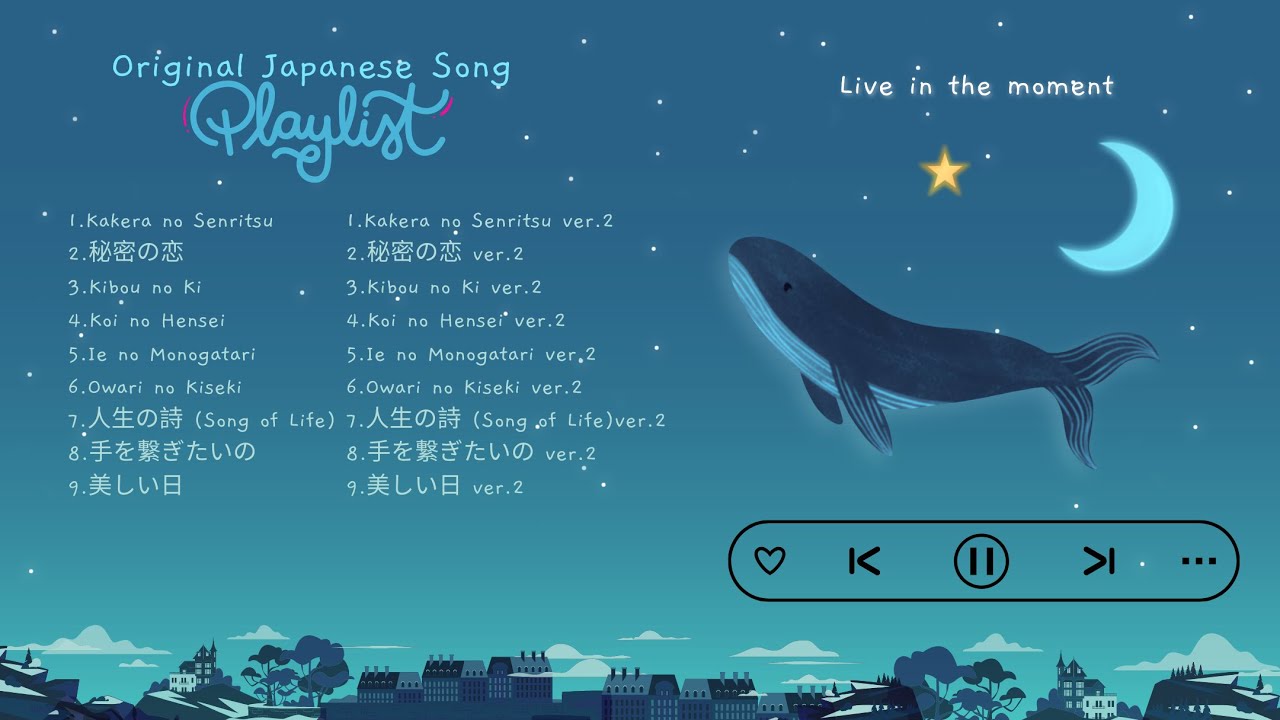 Original Japanese Song
Playlist

1.Kakera no Senritsu
2.秘密の恋
3.Kibou no Ki
4.Koi no Hensei
5.Ie no Monogatari
6.Owari no Kiseki
7.人生の詩 (Song of Life)
8.手を繋ぎたいの
9.美しい日

1.Kakera no Senritsu ver.2
2.秘密の恋 ver.2
3.Kibou no Ki ver.2
4.Koi no Hensei ver.2
5.Ie no Monogatari ver.2
6.Owari no Kiseki ver.2
7.人生の詩 (Song of Life)ver.2
8.手を繋ぎたいの ver.2
9.美しい日 ver.2

Live in the moment